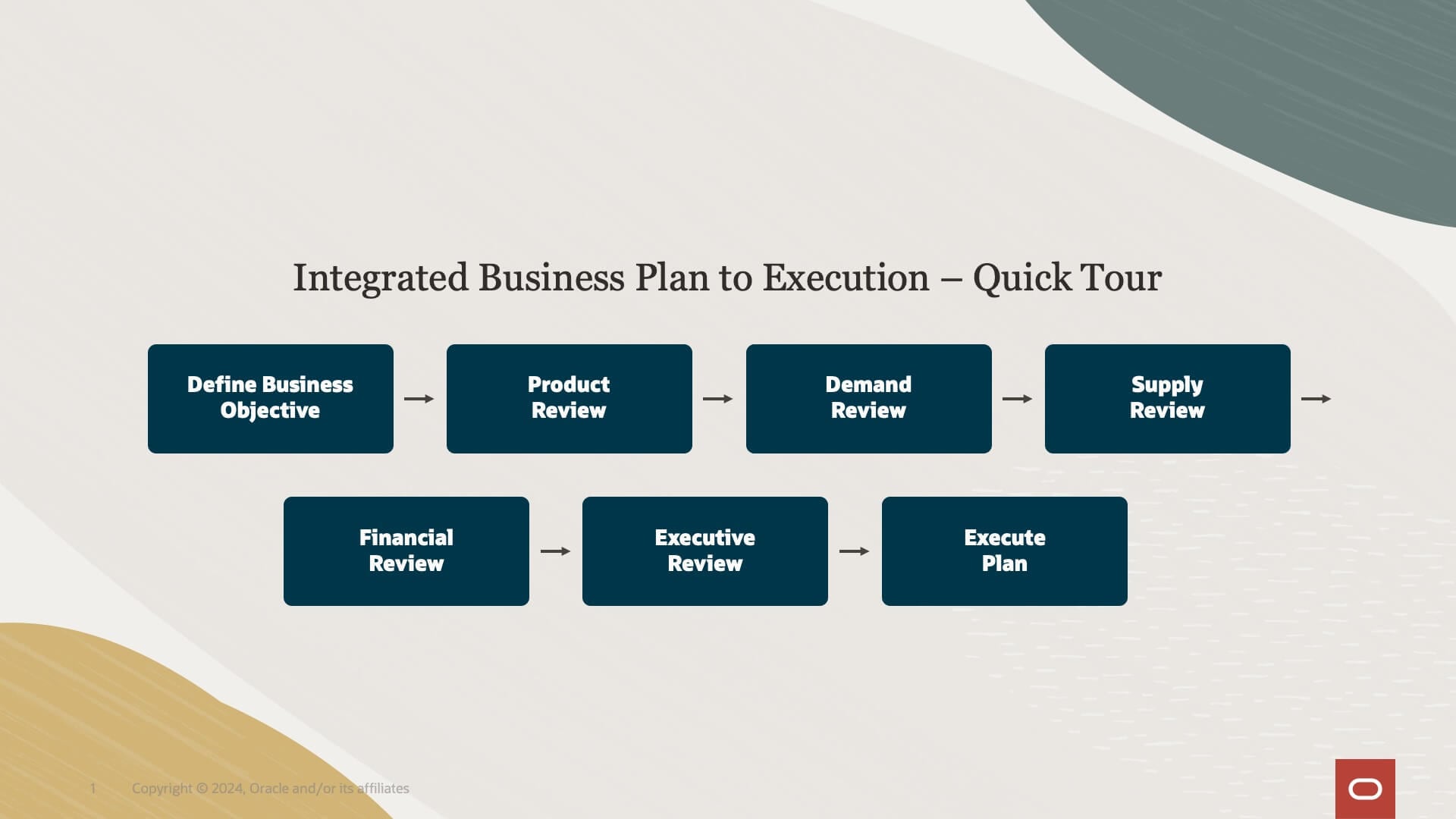 Integrated Business Plan to Execution – Quick Tour

Define Business Objective

Product Review

Demand Review

Supply Review

Financial Review

Executive Review

Execute Plan

1 Copyright © 2024, Oracle and/or its affiliates